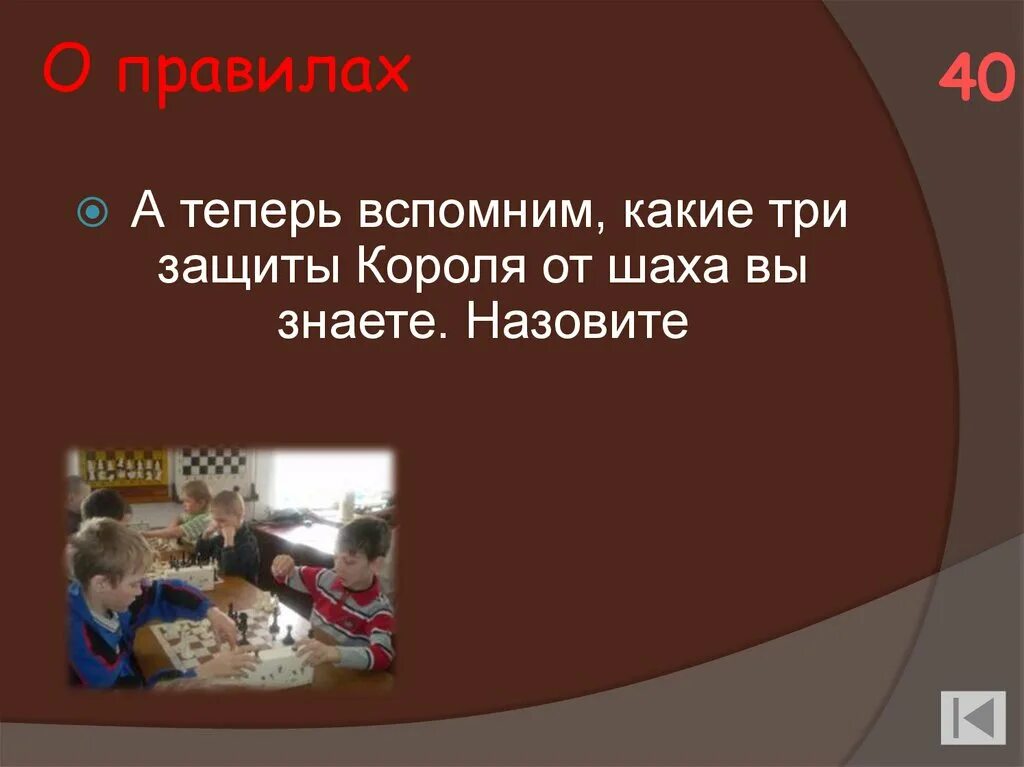 О правилах

40

А теперь вспомним, какие три защиты Короля от шаха вы знаете. Назовите